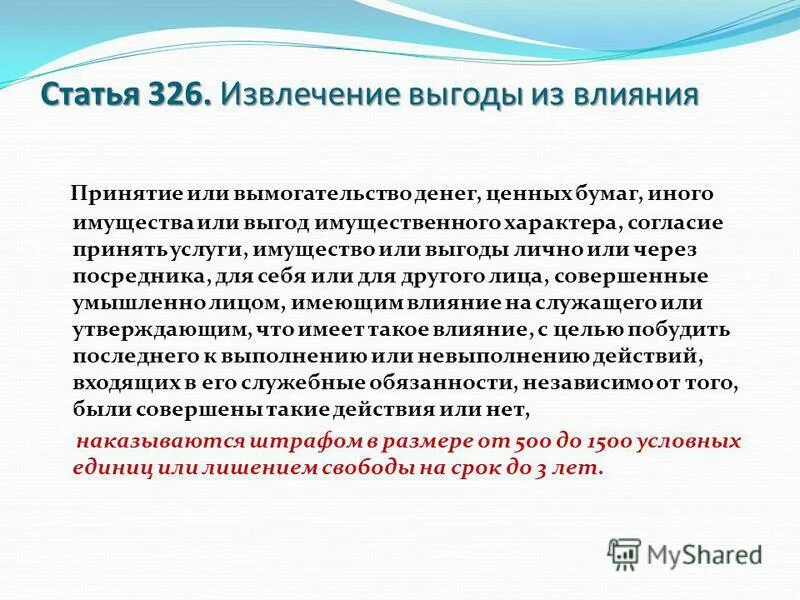 Статья 326. Извлечение выгоды из влияния

Принятие или вымогательство денег, ценных бумаг, иного имущества или выгод имущественного характера, согласие принять услуги, имущество или выгоды лично или через посредника, для себя или для другого лица, совершенные умышленно лицом, имеющим влияние на служащего или утверждающим, что имеет такое влияние, с целью побудить последнего к выполнению или невыполнению действий, входящих в его служебные обязанности, независимо от того, были совершены такие действия или нет,

наказываются штрафом в размере от 500 до 1500 условных единиц или лишением свободы на срок до 3 лет.

MyShared